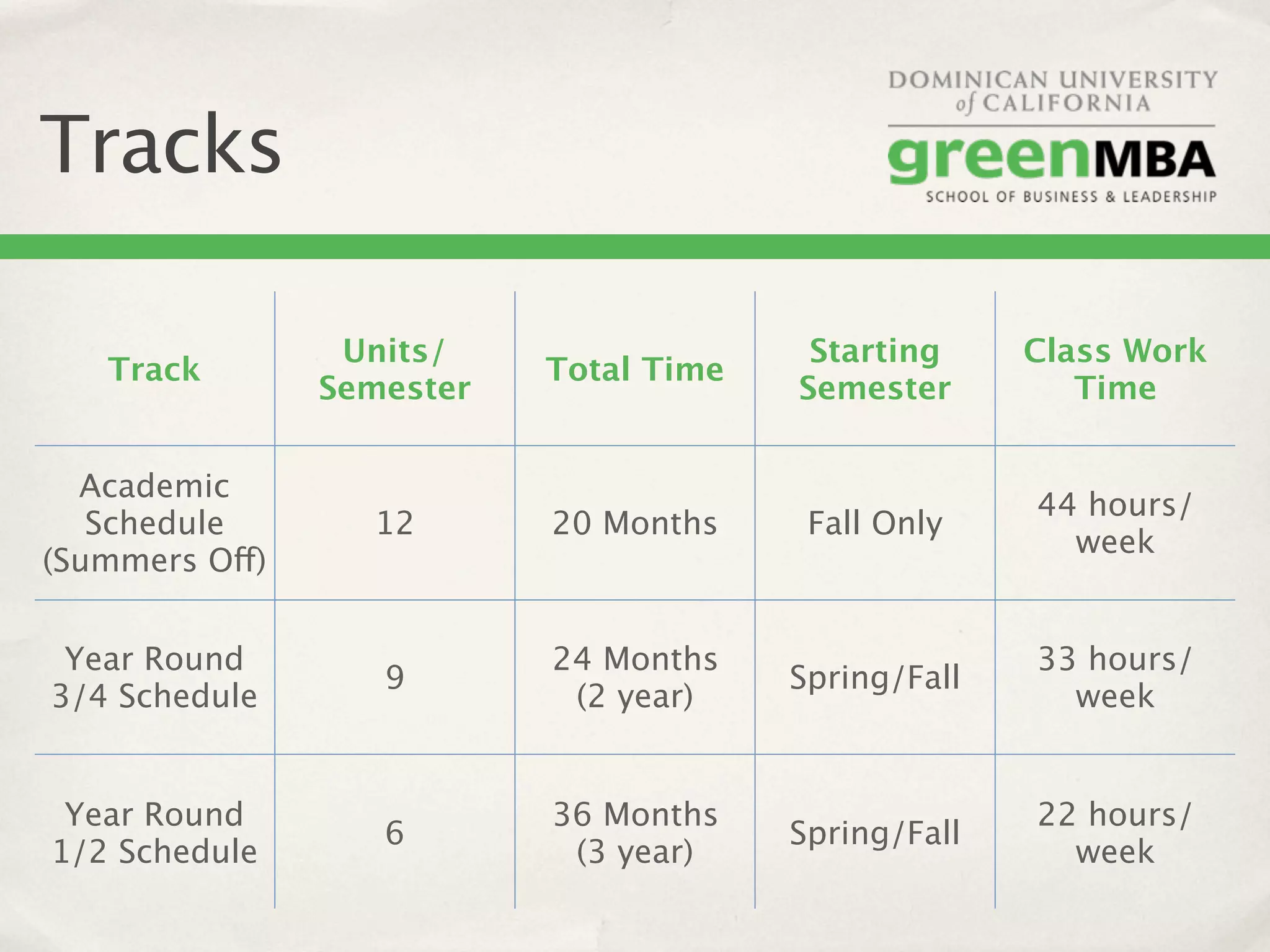 Tracks

DOMINICAN UNIVERSITY of CALIFORNIA
greenMBA
SCHOOL OF BUSINESS & LEADERSHIP

| Track | Units/ Semester | Total Time | Starting Semester | Class Work Time |
|---|---|---|---|---|
| Academic Schedule (Summers Off) | 12 | 20 Months | Fall Only | 44 hours/ week |
| Year Round 3/4 Schedule | 9 | 24 Months (2 year) | Spring/Fall | 33 hours/ week |
| Year Round 1/2 Schedule | 6 | 36 Months (3 year) | Spring/Fall | 22 hours/ week |